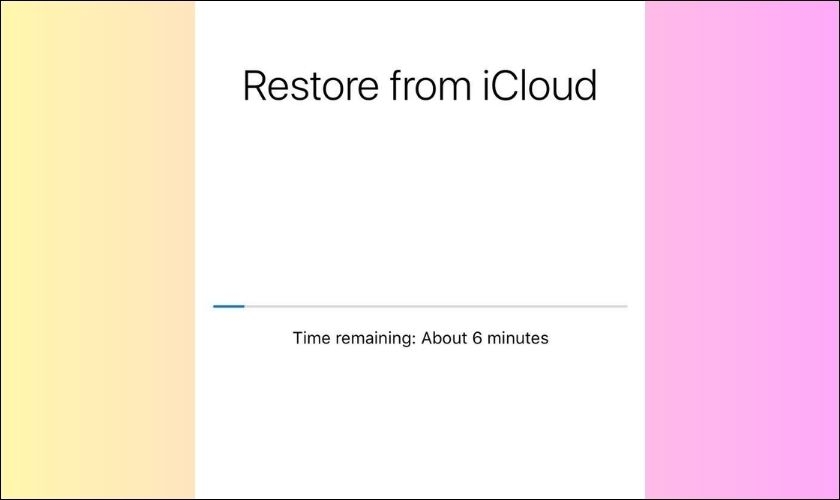 Restore from iCloud

Time remaining: About 6 minutes